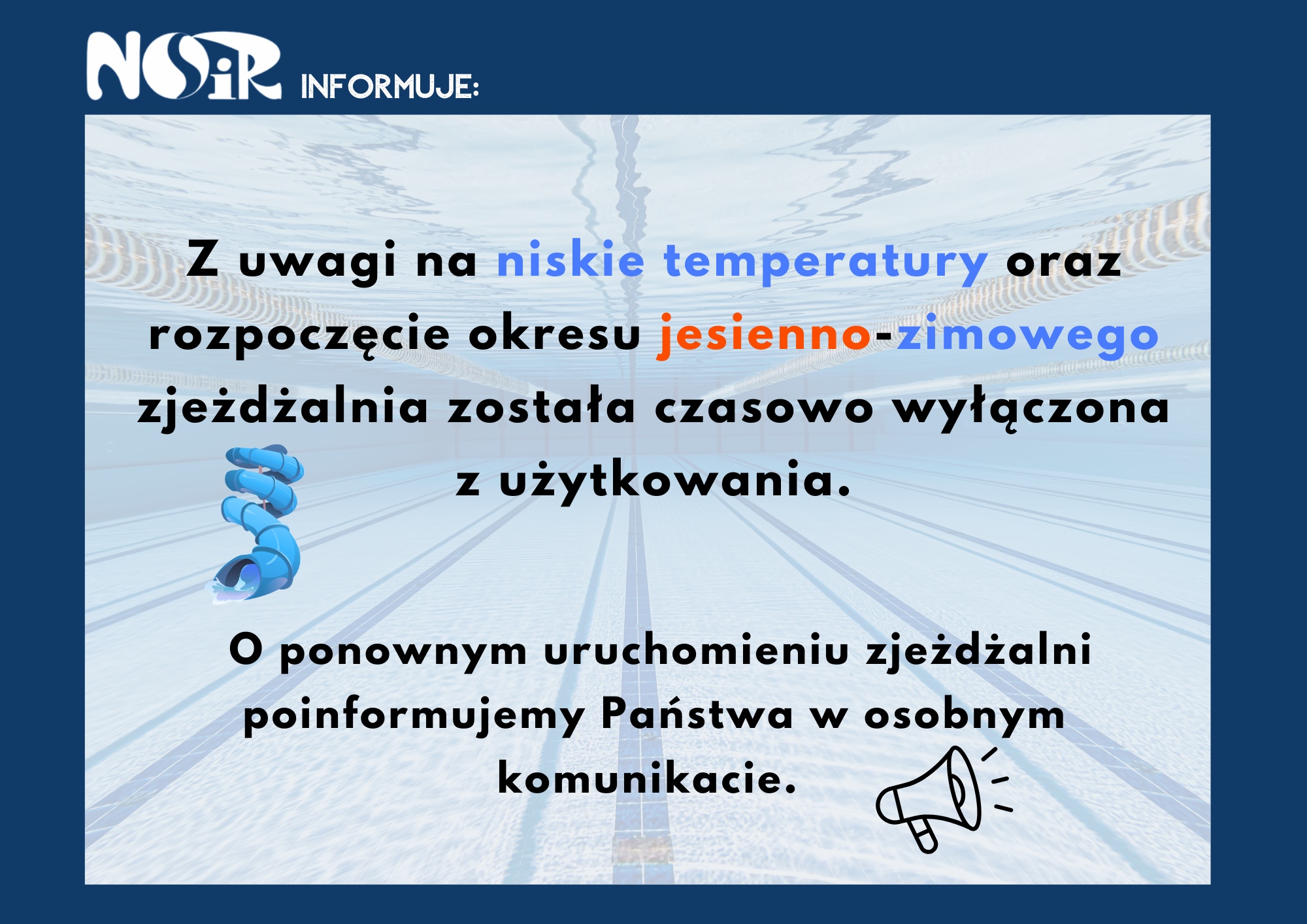 NOSiR INFORMUJE:

Z uwagi na niskie temperatury oraz rozpoczęcie okresu jesienno-zimowego zjeżdżalnia została czasowo wyłączona z użytkowania.

O ponownym uruchomieniu zjeżdżalni poinformujemy Państwa w osobnym komunikacie.